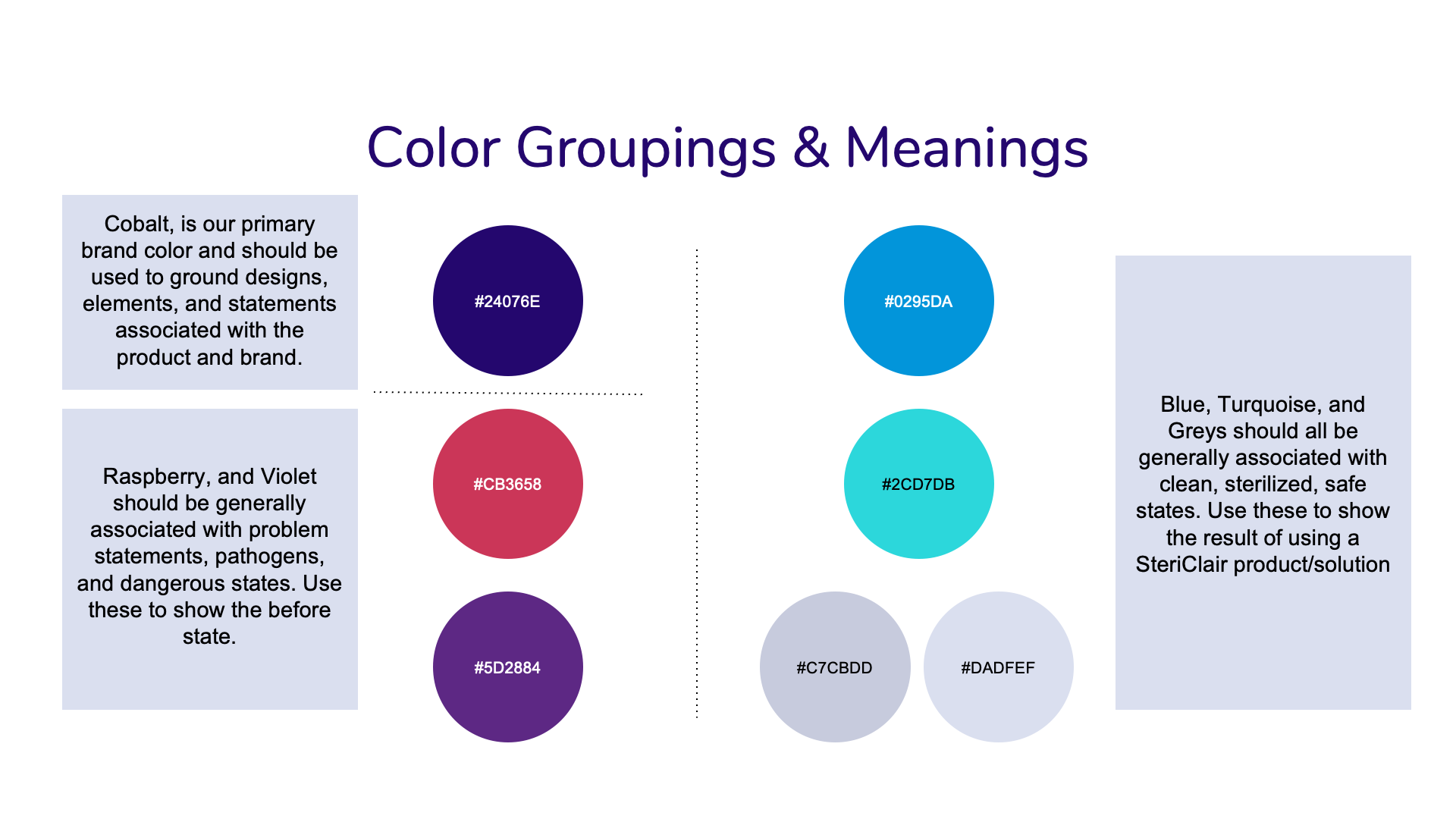 Color Groupings & Meanings

Cobalt, is our primary brand color and should be used to ground designs, elements, and statements associated with the product and brand.

#24076E

Raspberry, and Violet should be generally associated with problem statements, pathogens, and dangerous states. Use these to show the before state.

#CB3658

#5D2884

#0295DA

#2CD7DB

#C7CBDD

#DADFEF

Blue, Turquoise, and Greys should all be generally associated with clean, sterilized, safe states. Use these to show the result of using a SteriClair product/solution